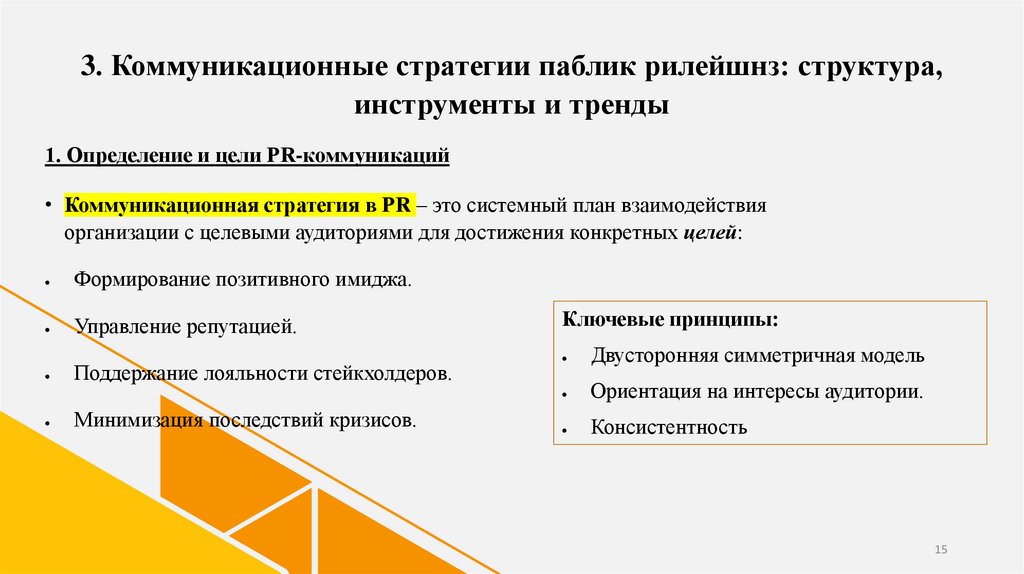 3. Коммуникационные стратегии паблик рилейшнз: структура, инструменты и тренды

1. Определение и цели PR-коммуникаций

• Коммуникационная стратегия в PR – это системный план взаимодействия организации с целевыми аудиториями для достижения конкретных целей:

• Формирование позитивного имиджа.

• Управление репутацией.

• Поддержание лояльности стейкхолдеров.

• Минимизация последствий кризисов.

Ключевые принципы:

• Двусторонняя симметричная модель

• Ориентация на интересы аудитории.

• Консистентность

15